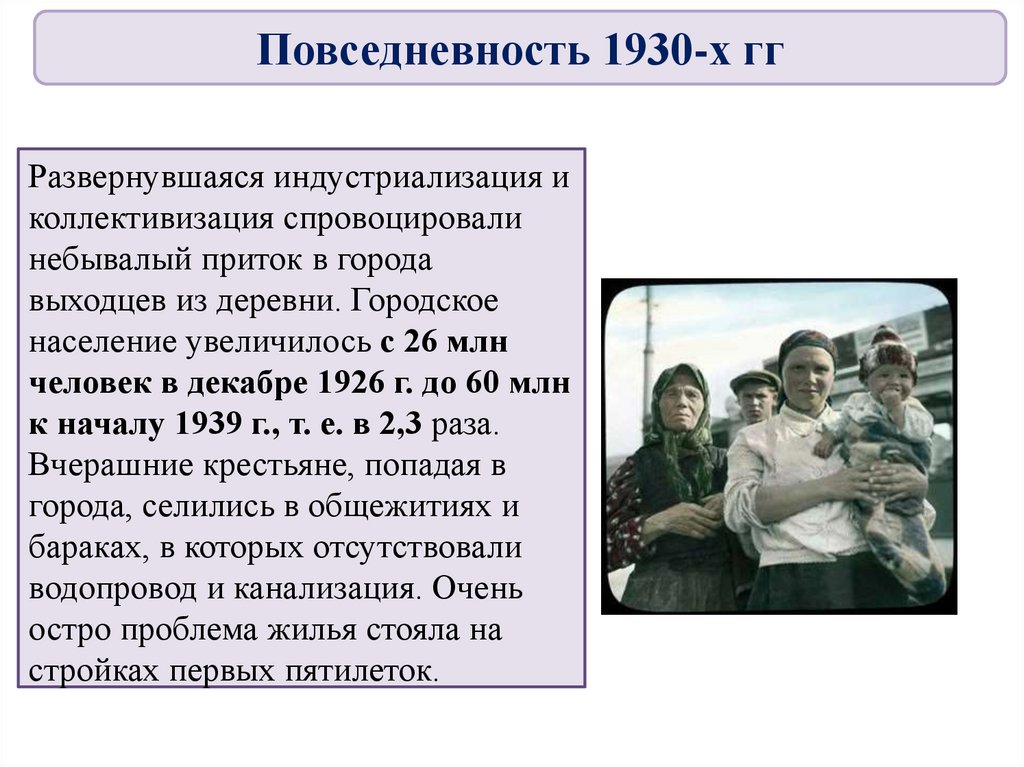 Повседневность 1930-х гг

Развернувшаяся индустриализация и коллективизация спровоцировали небывалый приток в города выходцев из деревни. Городское население увеличилось с 26 млн человек в декабре 1926 г. до 60 млн к началу 1939 г., т. е. в 2,3 раза. Вчерашние крестьяне, попадая в города, селились в общежитиях и бараках, в которых отсутствовали водопровод и канализация. Очень остро проблема жилья стояла на стройках первых пятилеток.